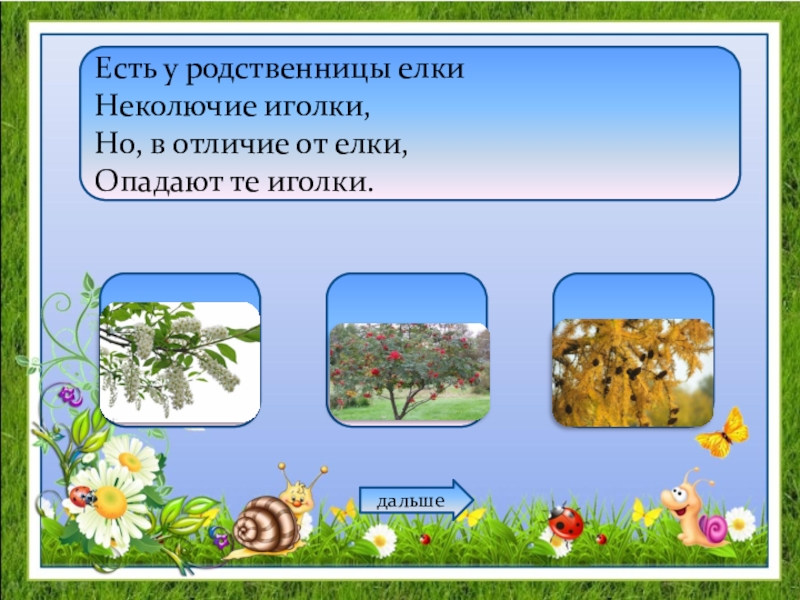 Есть у родственницы елки
Неколючие иголки,
Но, в отличие от елки,
Опадают те иголки.

дальше